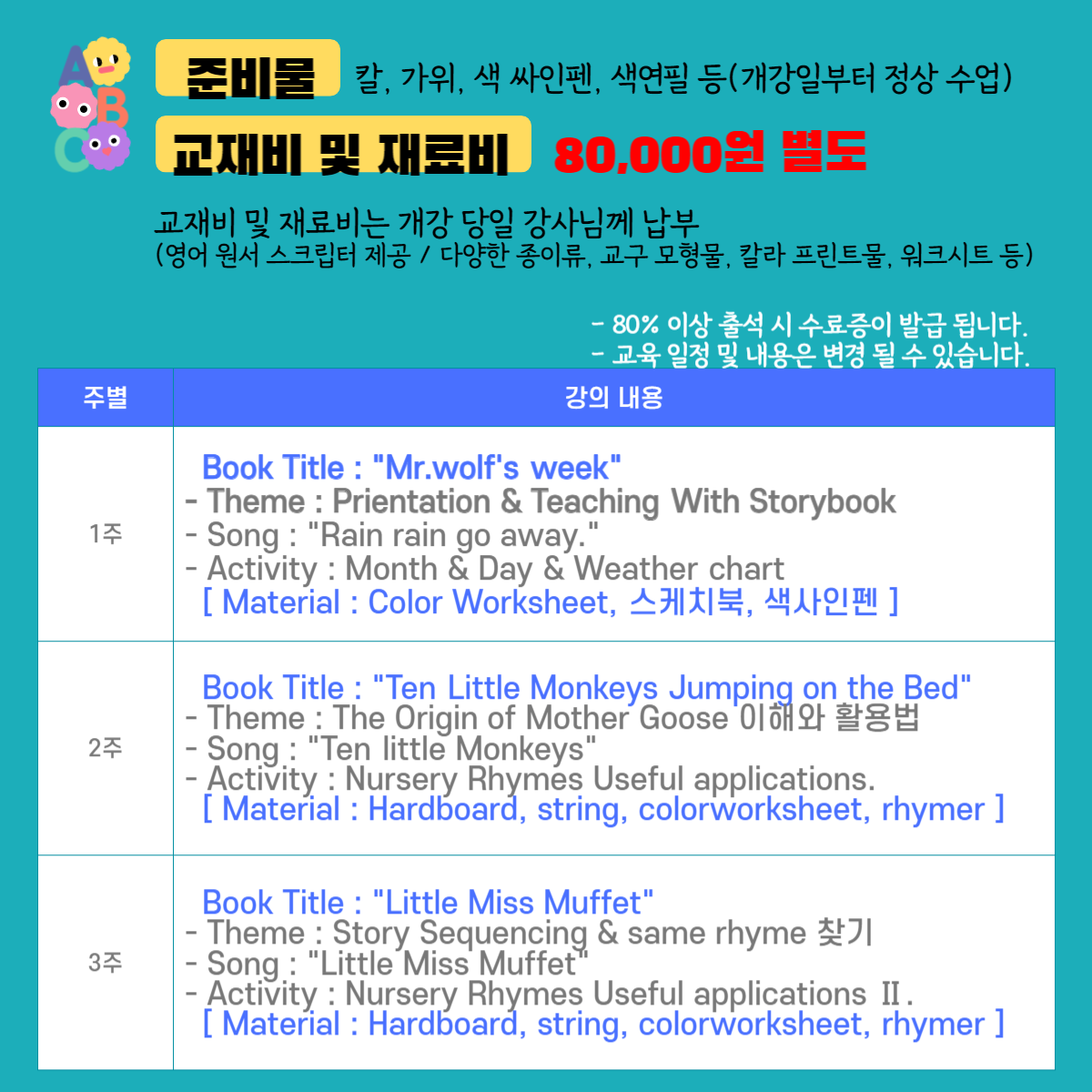 ABC

준비물 칼, 가위, 색 싸인펜, 색연필 등(개강일부터 정상 수업)

교재비 및 재료비 80,000원 별도

교재비 및 재료비는 개강 당일 강사님께 납부
(영어 원서 스크립터 제공 / 다양한 종이류, 교구 모형물, 칼라 프린트물, 워크시트 등)

- 80% 이상 출석 시 수료증이 발급 됩니다.
- 교육 일정 및 내용은 변경 될 수 있습니다.

| 주별 | 강의 내용 |
|---|---|
| 1주 | Book Title : "Mr.wolf's week" - Theme : Prientation & Teaching With Storybook - Song : "Rain rain go away." - Activity : Month & Day & Weather chart [ Material : Color Worksheet, 스케치북, 색사인펜 ] |
| 2주 | Book Title : "Ten Little Monkeys Jumping on the Bed" - Theme : The Origin of Mother Goose 이해와 활용법 - Song : "Ten little Monkeys" - Activity : Nursery Rhymes Useful applications. [ Material : Hardboard, string, colorworksheet, rhymer ] |
| 3주 | Book Title : "Little Miss Muffet" - Theme : Story Sequencing & same rhyme 찾기 - Song : "Little Miss Muffet" - Activity : Nursery Rhymes Useful applications Ⅱ. [ Material : Hardboard, string, colorworksheet, rhymer ] |